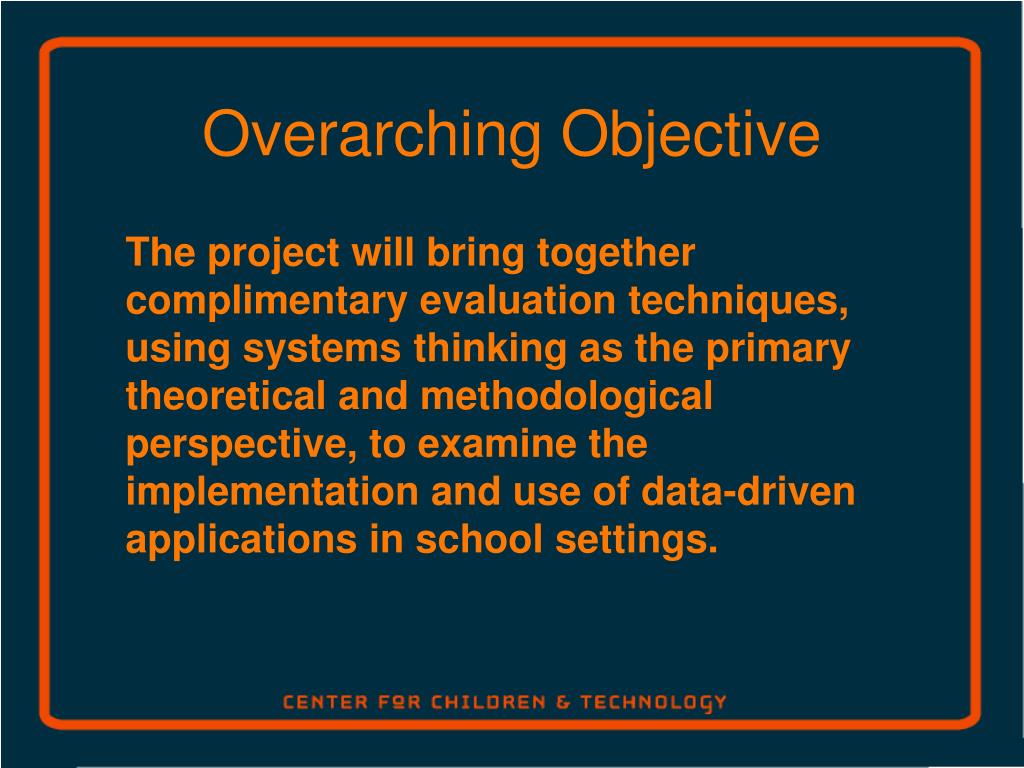 Overarching Objective

The project will bring together complimentary evaluation techniques, using systems thinking as the primary theoretical and methodological perspective, to examine the implementation and use of data-driven applications in school settings.

CENTER FOR CHILDREN & TECHNOLOGY